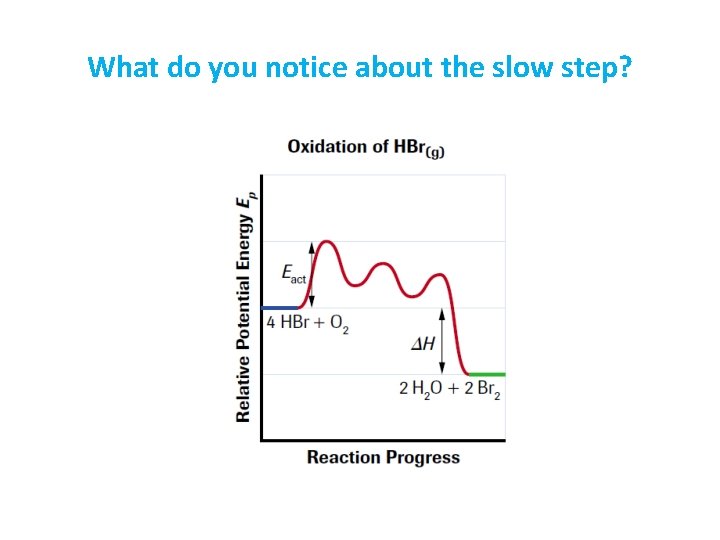 What do you notice about the slow step?

Oxidation of $HBr_{(g)}$

Relative Potential Energy $E_p$

$E_{act}$

$4\ HBr + O_2$

$\Delta H$

$2\ H_2O + 2\ Br_2$

Reaction Progress